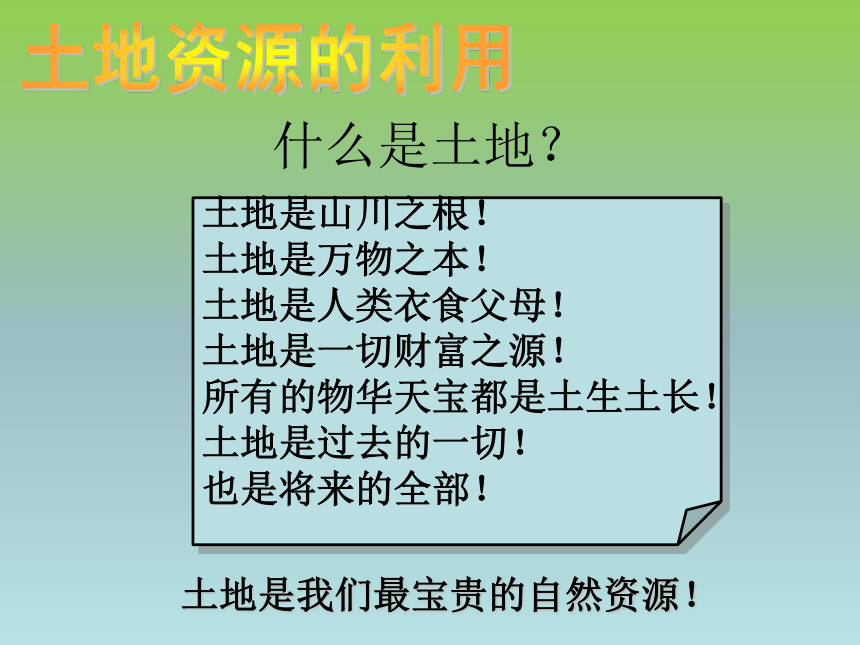 土地资源的利用

什么是土地？

土地是山川之根！
土地是万物之本！
土地是人类衣食父母！
土地是一切财富之源！
所有的物华天宝都是土生土长！
土地是过去的一切！
也是将来的全部！

土地是我们最宝贵的自然资源！